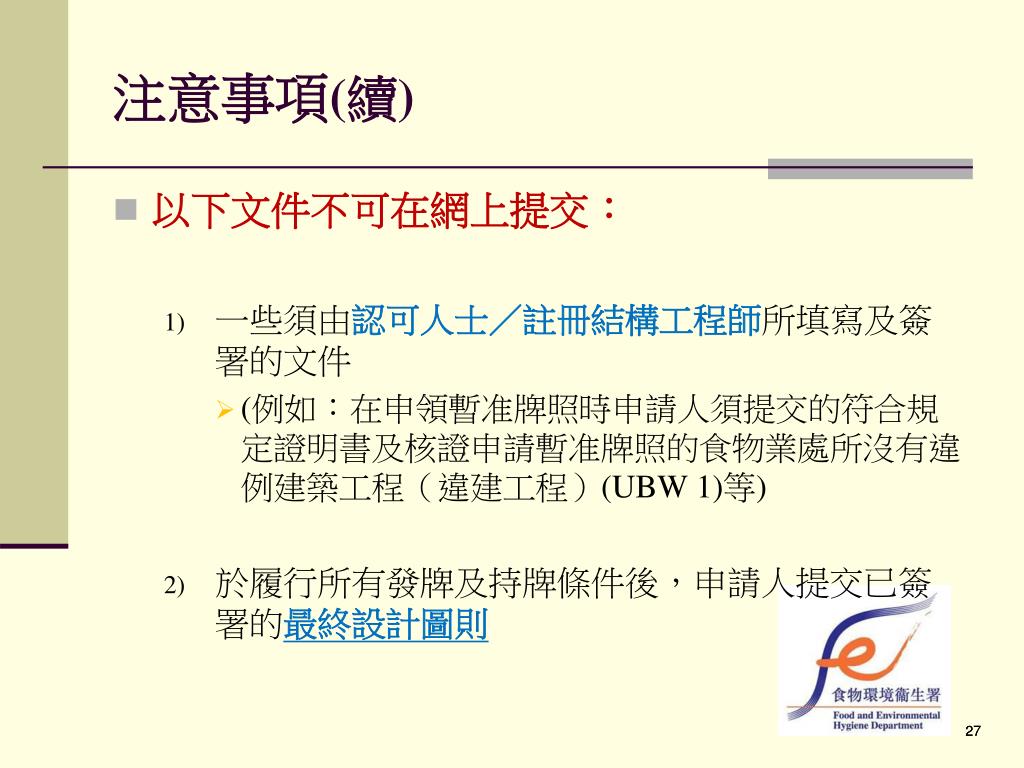 注意事項(續)

以下文件不可在網上提交：

1) 一些須由認可人士／註冊結構工程師所填寫及簽署的文件

(例如：在申領暫准牌照時申請人須提交的符合規定證明書及核證申請暫准牌照的食物業處所沒有違例建築工程（違建工程）(UBW 1)等)

2) 於履行所有發牌及持牌條件後，申請人提交已簽署的最終設計圖則

食物環境衞生署
Food and Environmental Hygiene Department

27